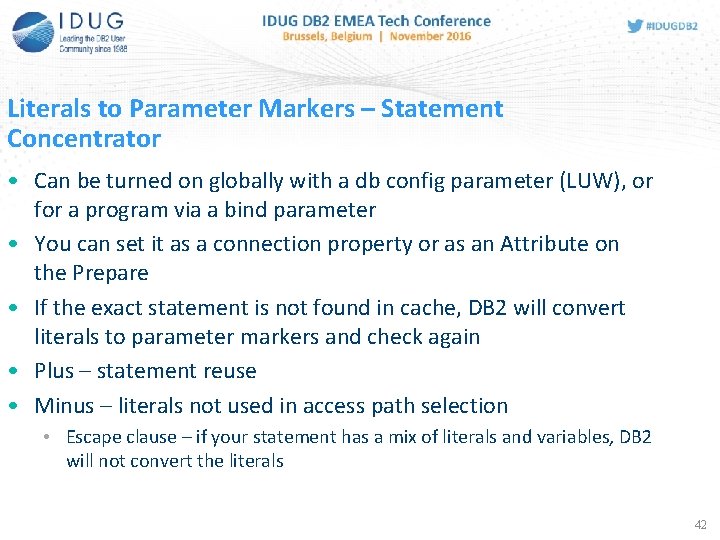 IDUG
Leading the DB2 User Community since 1988

IDUG DB2 EMEA Tech Conference
Brussels, Belgium | November 2016

#IDUGDB2

Literals to Parameter Markers – Statement Concentrator

• Can be turned on globally with a db config parameter (LUW), or for a program via a bind parameter
• You can set it as a connection property or as an Attribute on the Prepare
• If the exact statement is not found in cache, DB2 will convert literals to parameter markers and check again
• Plus – statement reuse
• Minus – literals not used in access path selection
 • Escape clause – if your statement has a mix of literals and variables, DB2 will not convert the literals

42